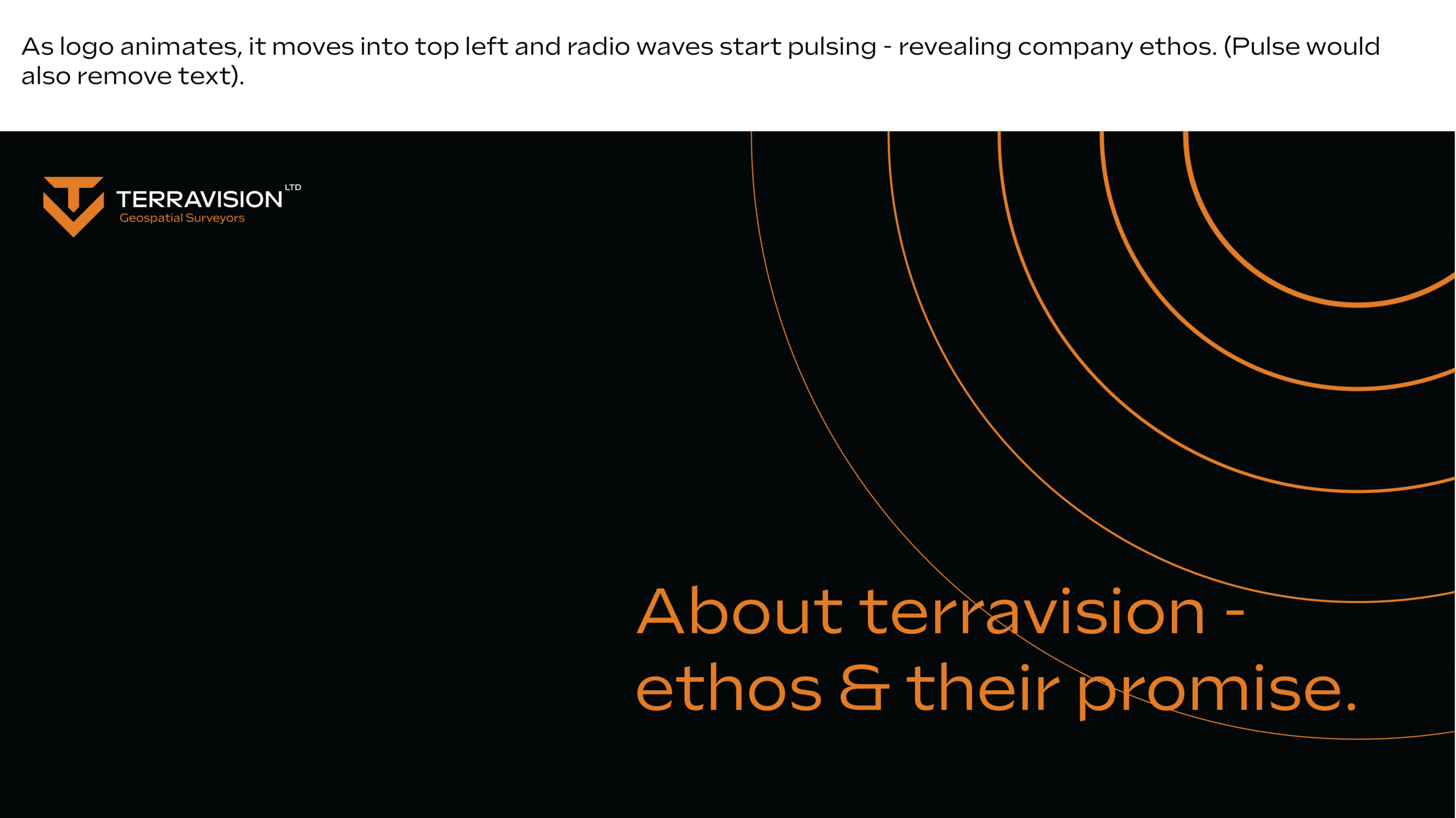 As logo animates, it moves into top left and radio waves start pulsing - revealing company ethos. (Pulse would also remove text).

TERRAVISION LTD
Geospatial Surveyors

About terravision - ethos & their promise.